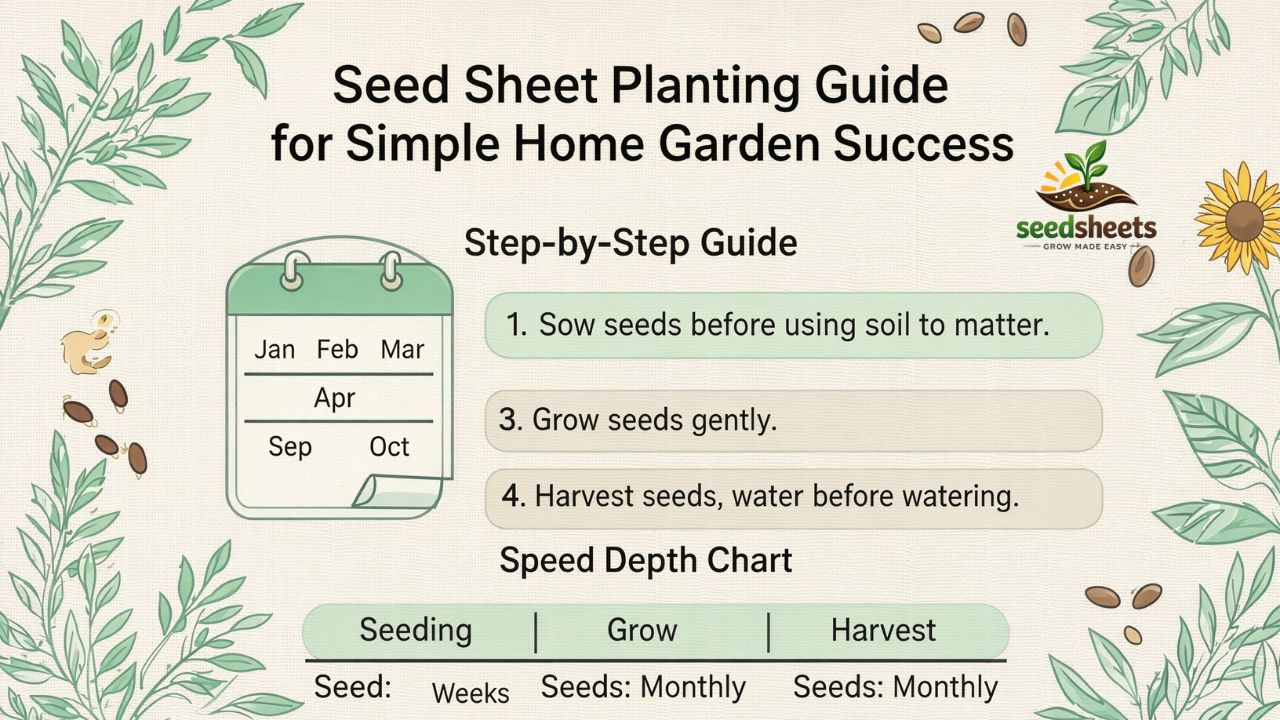 Seed Sheet Planting Guide for Simple Home Garden Success

seedsheets
GROW MADE EASY

Step-by-Step Guide

Jan Feb Mar
Apr
Sep Oct

1. Sow seeds before using soil to matter.

3. Grow seeds gently.

4. Harvest seeds, water before watering.

Speed Depth Chart

| Seeding | Grow | Harvest |
|---|---|---|
| Seed: Weeks | Seeds: Monthly | Seeds: Monthly |